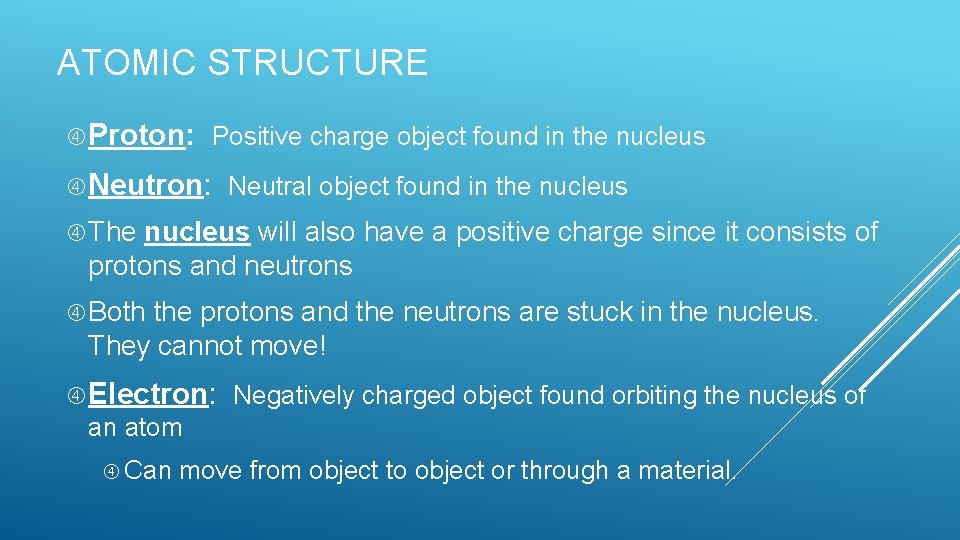 ATOMIC STRUCTURE

Proton: Positive charge object found in the nucleus

Neutron: Neutral object found in the nucleus

The nucleus will also have a positive charge since it consists of protons and neutrons

Both the protons and the neutrons are stuck in the nucleus. They cannot move!

Electron: Negatively charged object found orbiting the nucleus of an atom

Can move from object to object or through a material.